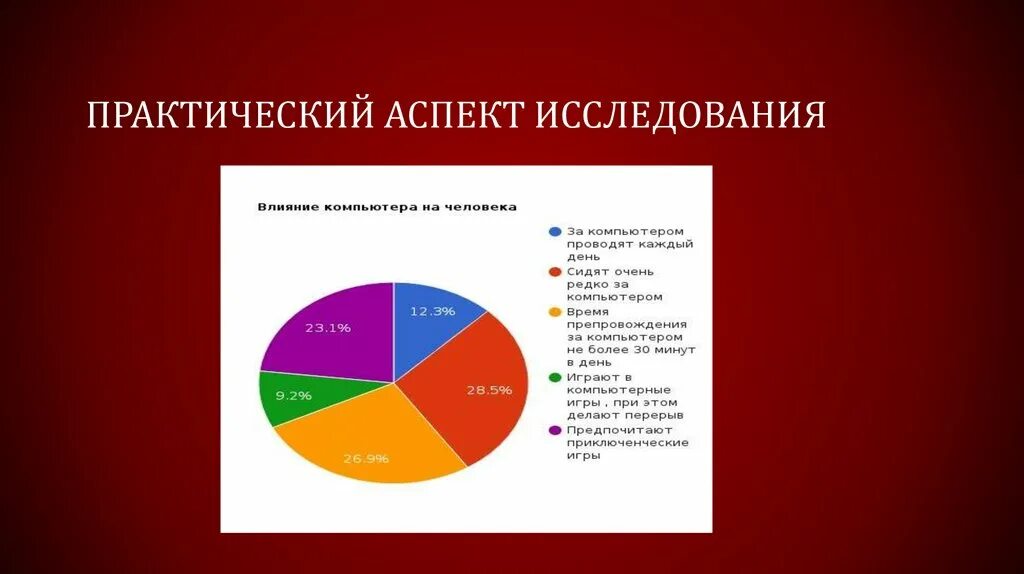 ПРАКТИЧЕСКИЙ АСПЕКТ ИССЛЕДОВАНИЯ

Влияние компьютера на человека

12.3%
28.5%
26.9%
9.2%
23.1%

За компьютером проводят каждый день
Сидят очень редко за компьютером
Время препровождения за компьютером не более 30 минут в день
Играют в компьютерные игры , при этом делают перерыв
Предпочитают приключенческие игры